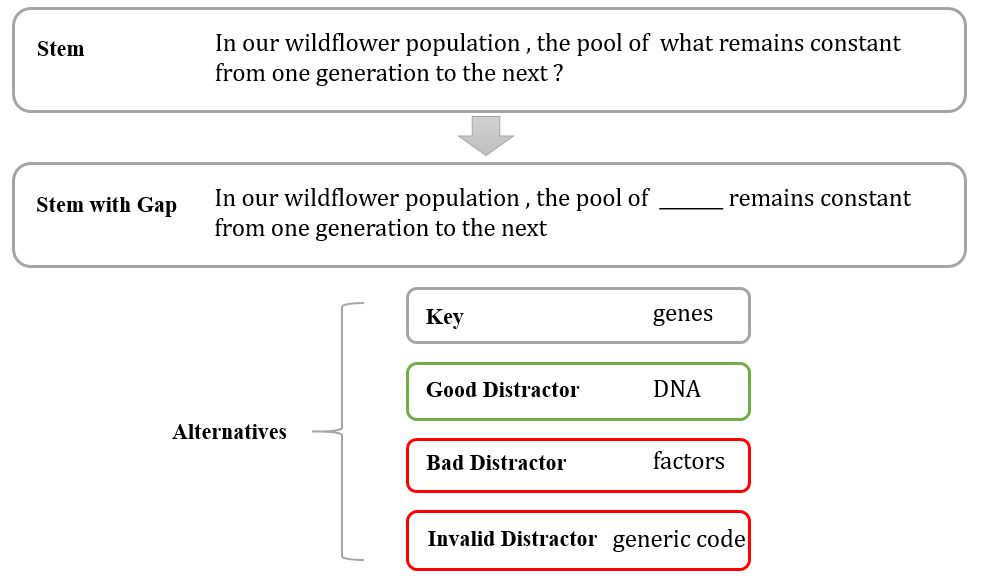 Stem
In our wildflower population , the pool of what remains constant from one generation to the next ?

Stem with Gap
In our wildflower population , the pool of ______ remains constant from one generation to the next

Alternatives

Key genes

Good Distractor DNA

Bad Distractor factors

Invalid Distractor generic code